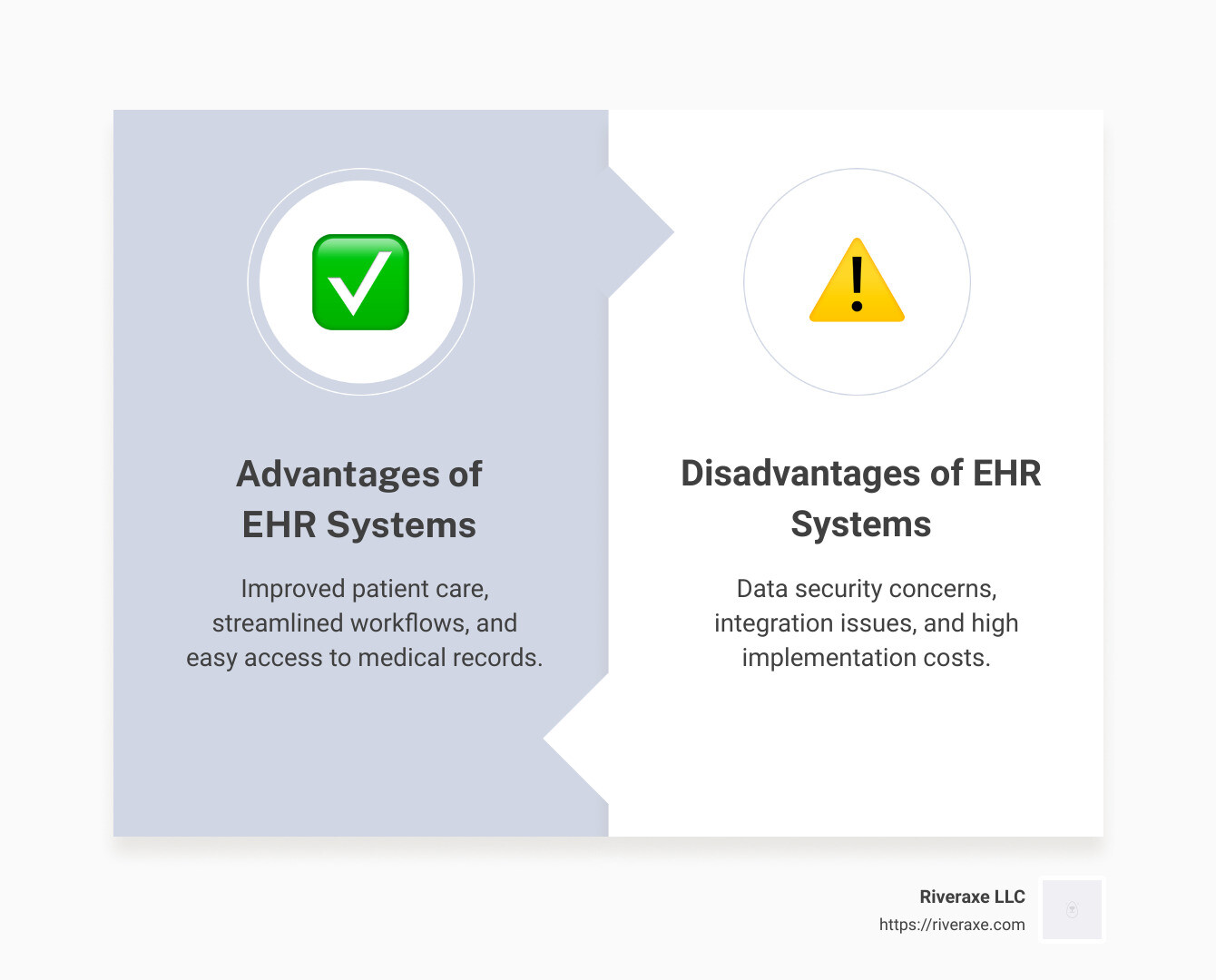 Advantages of EHR Systems

Improved patient care, streamlined workflows, and easy access to medical records.

Disadvantages of EHR Systems

Data security concerns, integration issues, and high implementation costs.

Riveraxe LLC
https://riveraxe.com